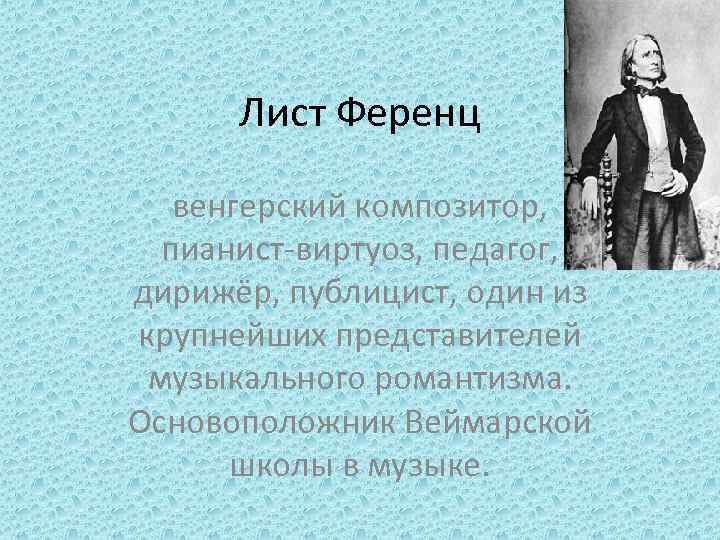 Лист Ференц

венгерский композитор, пианист-виртуоз, педагог, дирижёр, публицист, один из крупнейших представителей музыкального романтизма. Основоположник Веймарской школы в музыке.